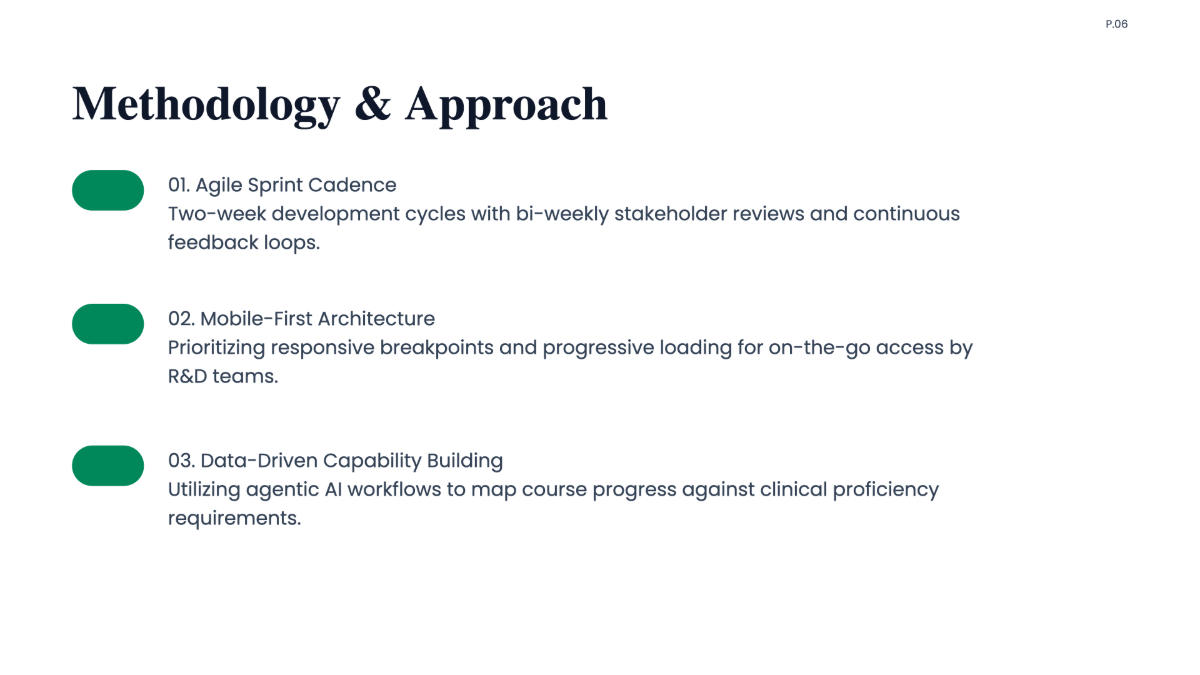 P.06

Methodology & Approach

01. Agile Sprint Cadence
Two-week development cycles with bi-weekly stakeholder reviews and continuous feedback loops.

02. Mobile-First Architecture
Prioritizing responsive breakpoints and progressive loading for on-the-go access by R&D teams.

03. Data-Driven Capability Building
Utilizing agentic AI workflows to map course progress against clinical proficiency requirements.